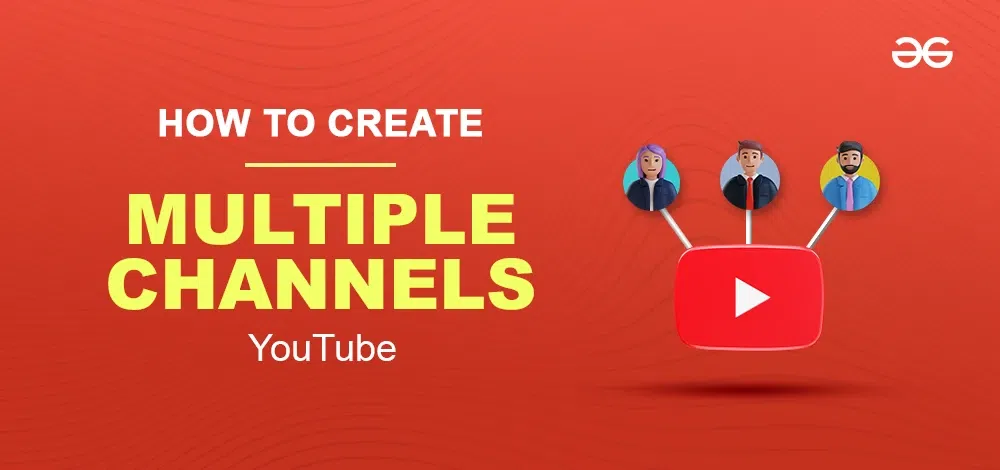 HOW TO CREATE

MULTIPLE CHANNELS

YouTube